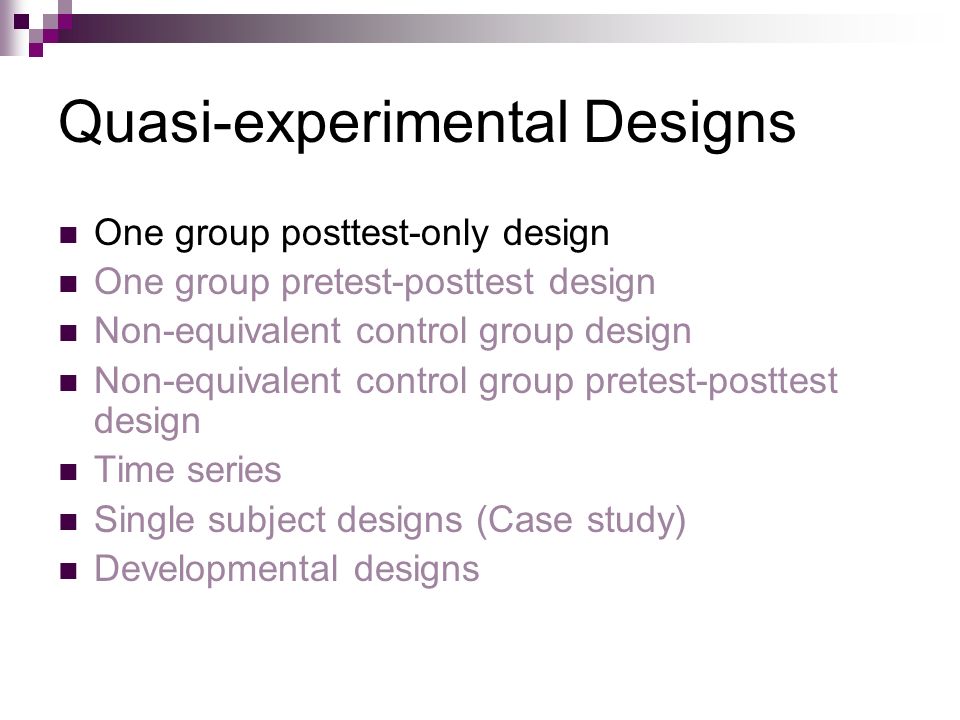 Quasi-experimental Designs

- One group posttest-only design
- One group pretest-posttest design
- Non-equivalent control group design
- Non-equivalent control group pretest-posttest design
- Time series
- Single subject designs (Case study)
- Developmental designs